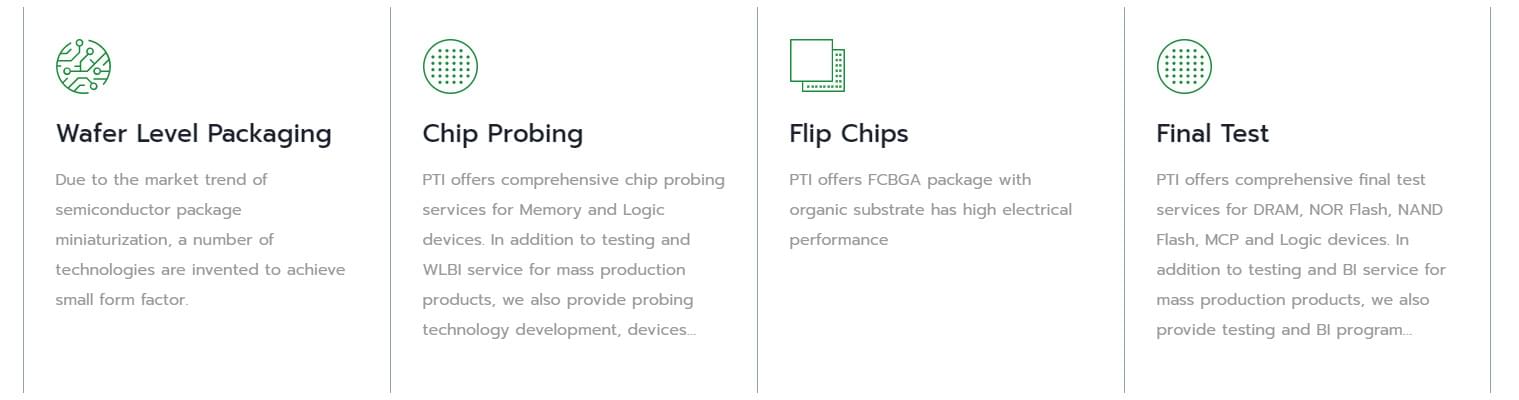 Wafer Level Packaging

Due to the market trend of semiconductor package miniaturization, a number of technologies are invented to achieve small form factor.

Chip Probing

PTI offers comprehensive chip probing services for Memory and Logic devices. In addition to testing and WLBI service for mass production products, we also provide probing technology development, devices...

Flip Chips

PTI offers FCBGA package with organic substrate has high electrical performance

Final Test

PTI offers comprehensive final test services for DRAM, NOR Flash, NAND Flash, MCP and Logic devices. In addition to testing and BI service for mass production products, we also provide testing and BI program...